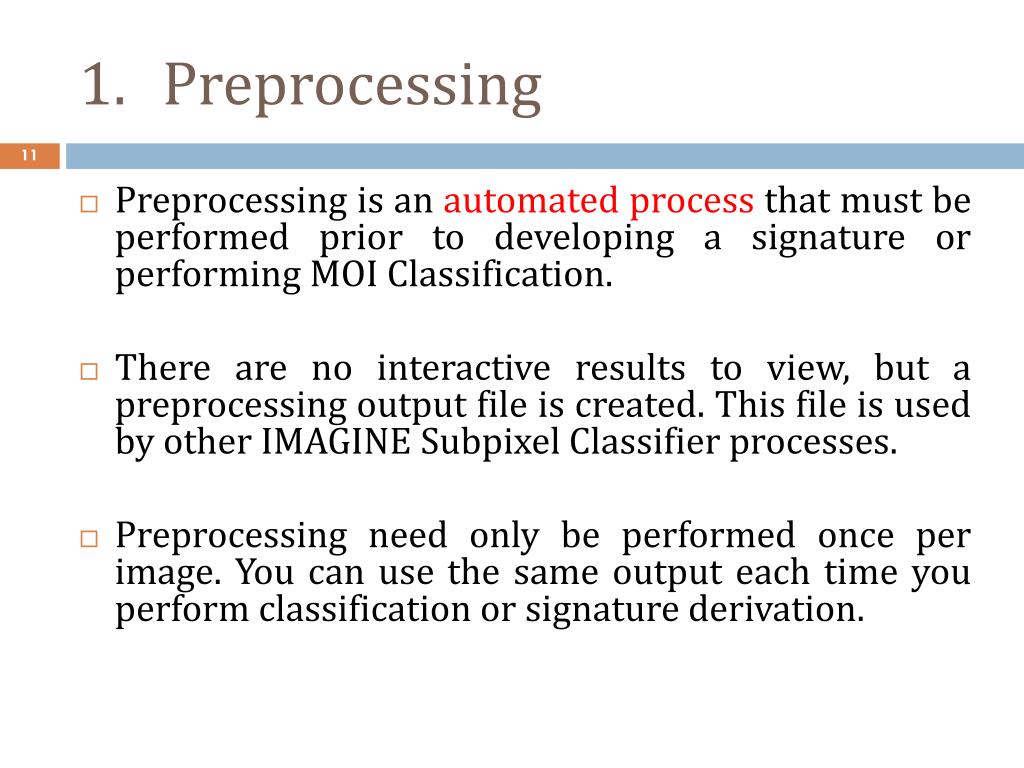 1. Preprocessing

11

□ Preprocessing is an automated process that must be performed prior to developing a signature or performing MOI Classification.

□ There are no interactive results to view, but a preprocessing output file is created. This file is used by other IMAGINE Subpixel Classifier processes.

□ Preprocessing need only be performed once per image. You can use the same output each time you perform classification or signature derivation.